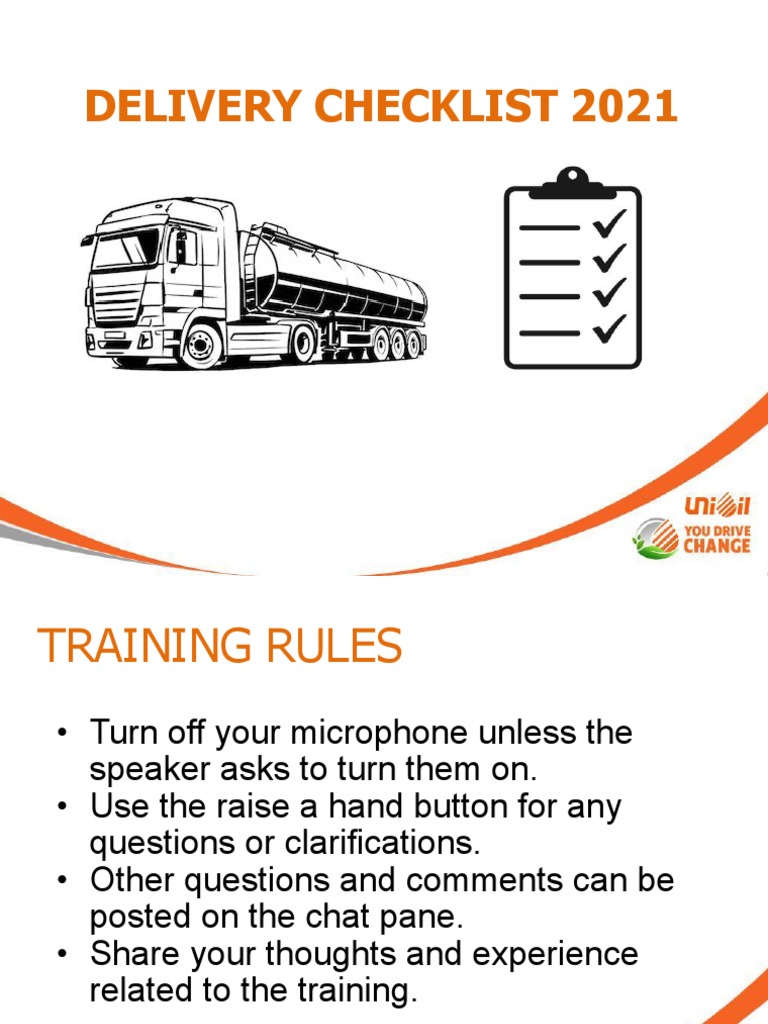 DELIVERY CHECKLIST 2021

UNIOIL
YOU DRIVE CHANGE

TRAINING RULES

• Turn off your microphone unless the speaker asks to turn them on.
• Use the raise a hand button for any questions or clarifications.
• Other questions and comments can be posted on the chat pane.
• Share your thoughts and experience related to the training.